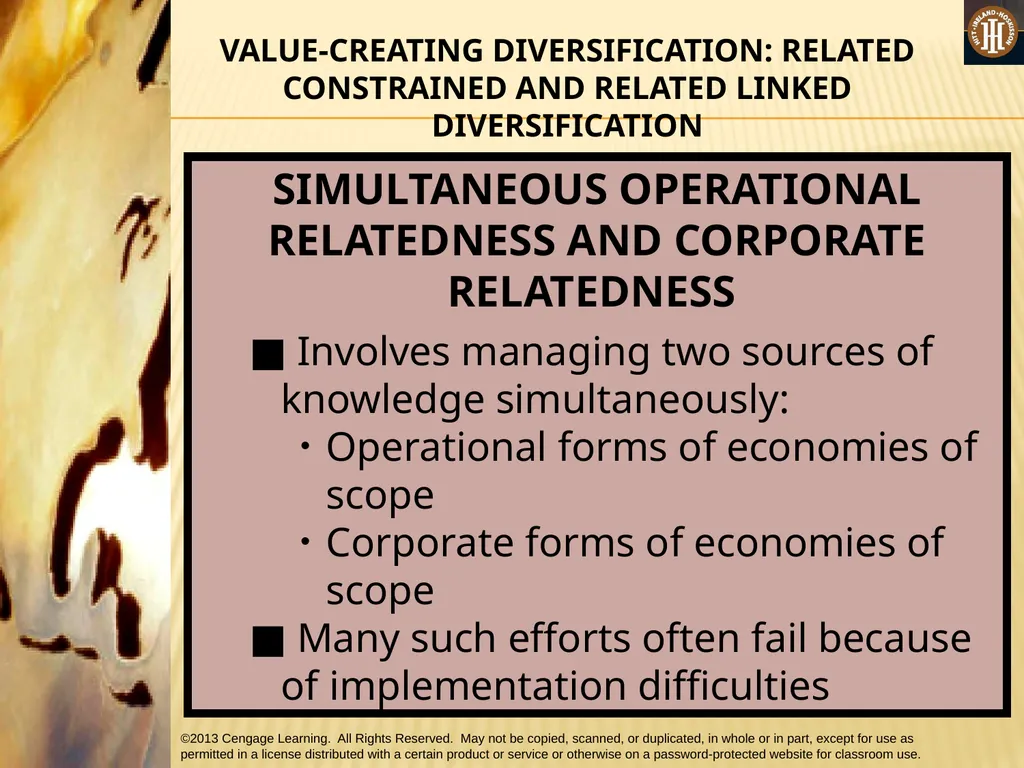 HITT • IRELAND • HOSKISSON

VALUE-CREATING DIVERSIFICATION: RELATED CONSTRAINED AND RELATED LINKED DIVERSIFICATION

SIMULTANEOUS OPERATIONAL RELATEDNESS AND CORPORATE RELATEDNESS

■ Involves managing two sources of knowledge simultaneously:
• Operational forms of economies of scope
• Corporate forms of economies of scope
■ Many such efforts often fail because of implementation difficulties

©2013 Cengage Learning. All Rights Reserved. May not be copied, scanned, or duplicated, in whole or in part, except for use as permitted in a license distributed with a certain product or service or otherwise on a password-protected website for classroom use.